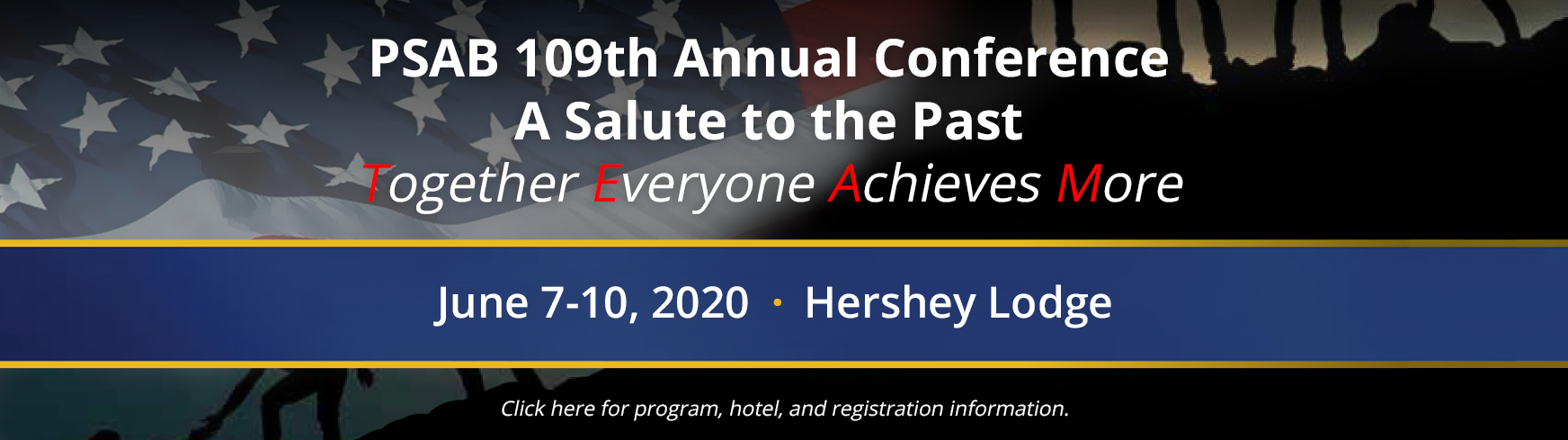 PSAB 109th Annual Conference
A Salute to the Past
Together Everyone Achieves More

June 7-10, 2020 · Hershey Lodge

Click here for program, hotel, and registration information.